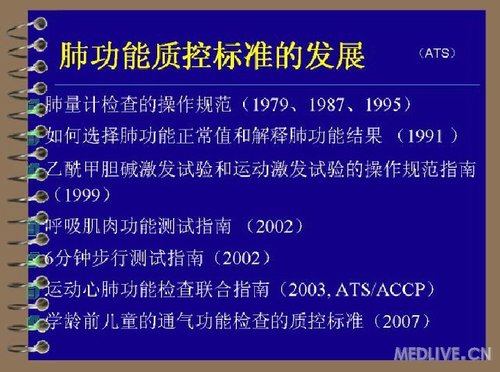 肺功能质控标准的发展 (ATS)

肺量计检查的操作规范（1979、1987、1995）

如何选择肺功能正常值和解释肺功能结果 （1991 ）

乙酰甲胆碱激发试验和运动激发试验的操作规范指南（1999）

呼吸肌肉功能测试指南 （2002）

6分钟步行测试指南（2002）

运动心肺功能检查联合指南（2003, ATS/ACCP）

学龄前儿童的通气功能检查的质控标准（2007）

MEDLIVE.CN